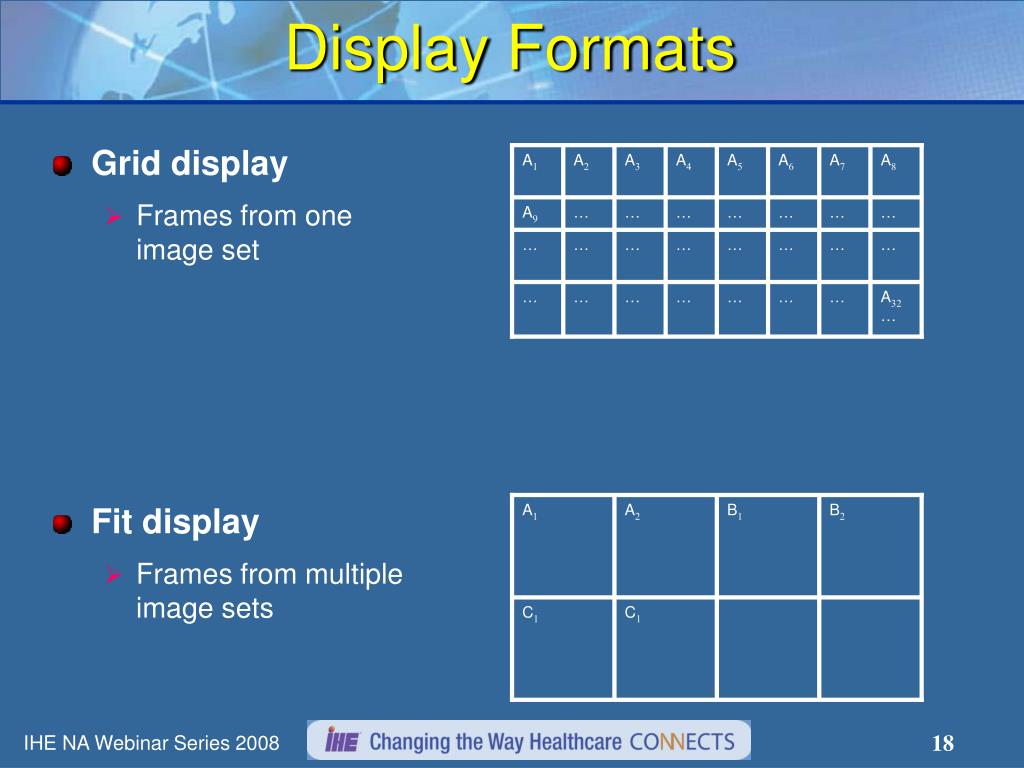 Display Formats

Grid display

Frames from one image set

| $A_1$ | $A_2$ | $A_3$ | $A_4$ | $A_5$ | $A_6$ | $A_7$ | $A_8$ |
|---|---|---|---|---|---|---|---|
| $A_9$ | … | … | … | … | … | … | … |
| … | … | … | … | … | … | … | … |
| … | … | … | … | … | … | … | $A_{32}$ … |

Fit display

Frames from multiple image sets

| $A_1$ | $A_2$ | $B_1$ | $B_2$ |
|---|---|---|---|
| $C_1$ | $C_1$ | | |

IHE NA Webinar Series 2008

IHE Changing the Way Healthcare CONNECTS

18